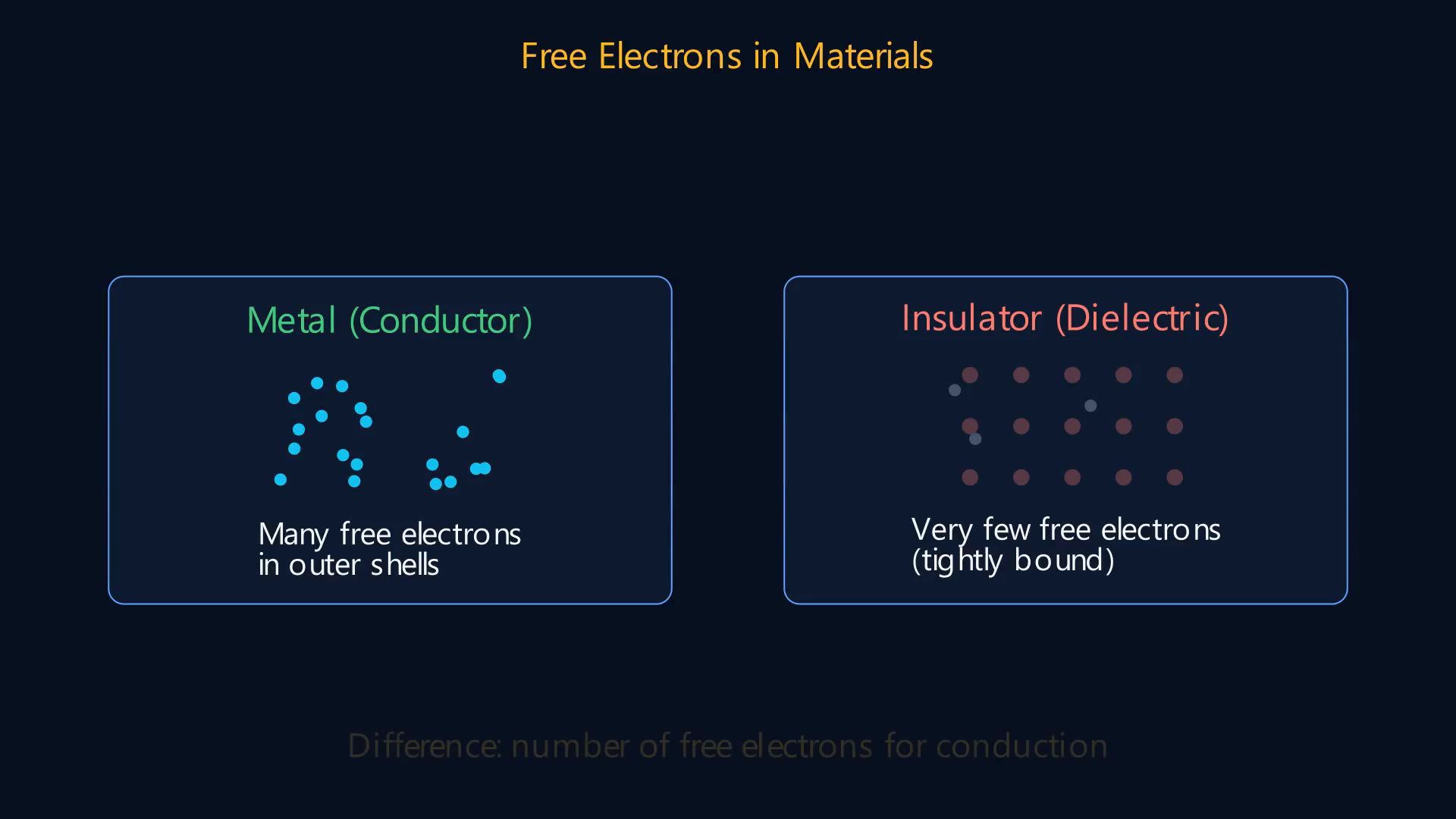 Free Electrons in Materials

Metal (Conductor)

Many free electrons
in outer shells

Insulator (Dielectric)

Very few free electrons
(tightly bound)

Difference: number of free electrons for conduction